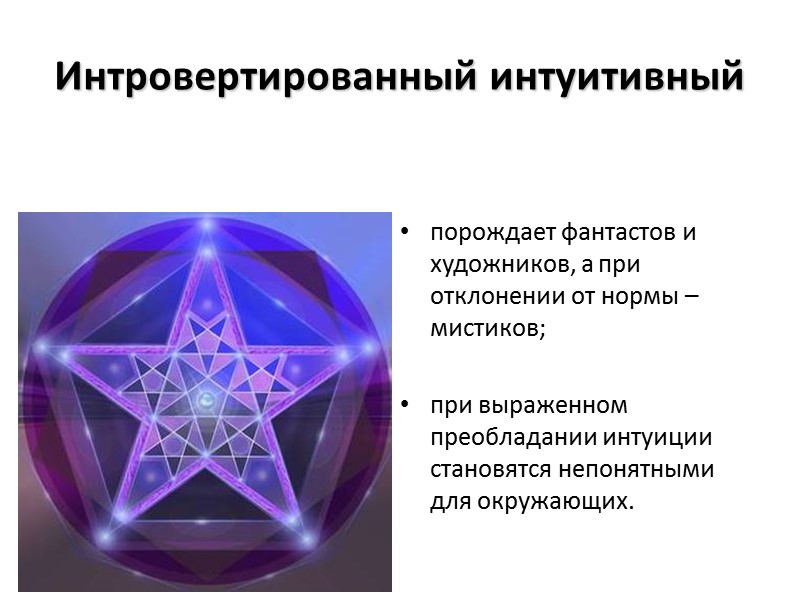 Интровертированный интуитивный

• порождает фантастов и художников, а при отклонении от нормы – мистиков;

• при выраженном преобладании интуиции становятся непонятными для окружающих.